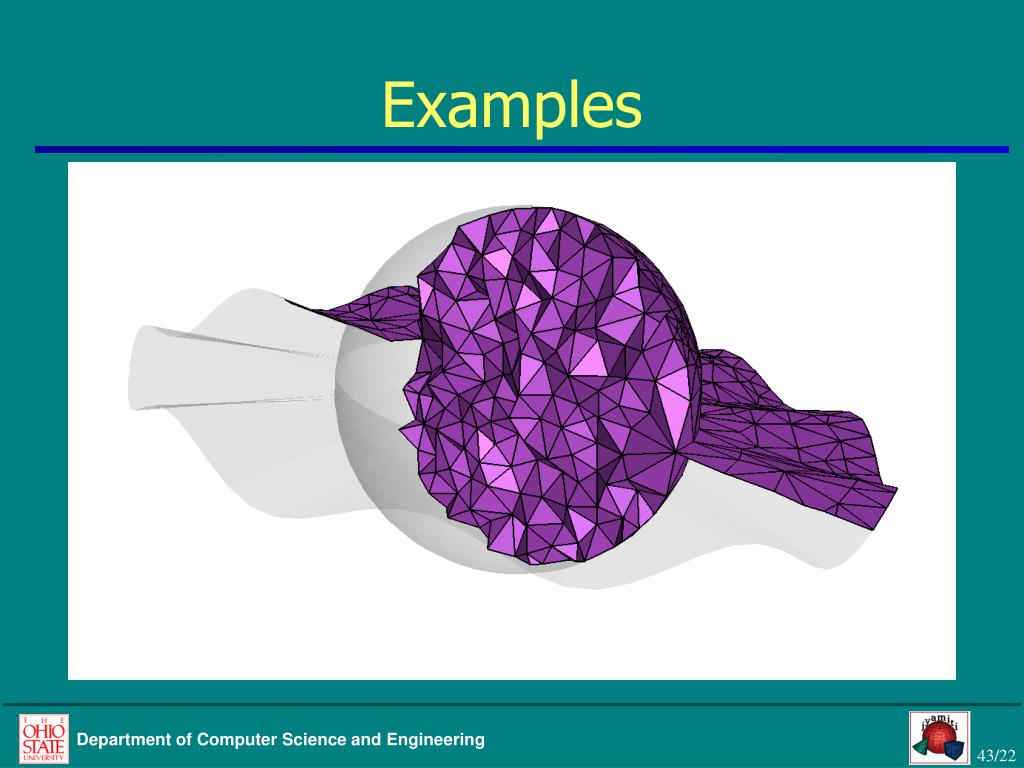 Examples

THE OHIO STATE UNIVERSITY

Department of Computer Science and Engineering

jyamiti

43/22